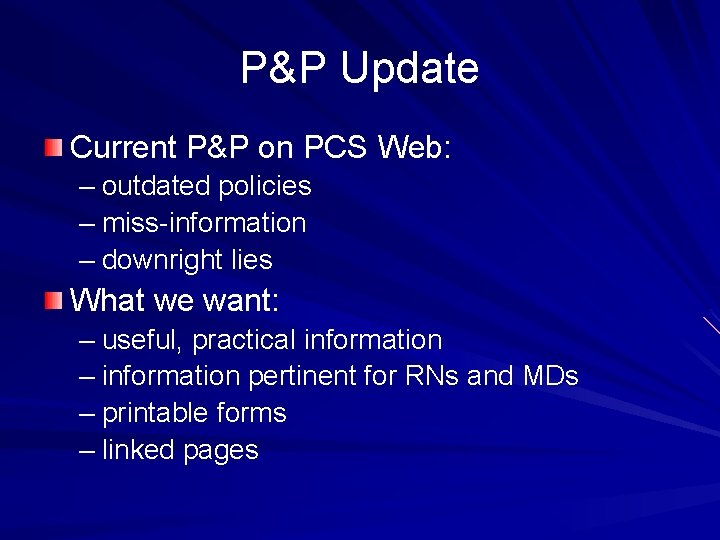 P&P Update

Current P&P on PCS Web:
– outdated policies
– miss-information
– downright lies

What we want:
– useful, practical information
– information pertinent for RNs and MDs
– printable forms
– linked pages